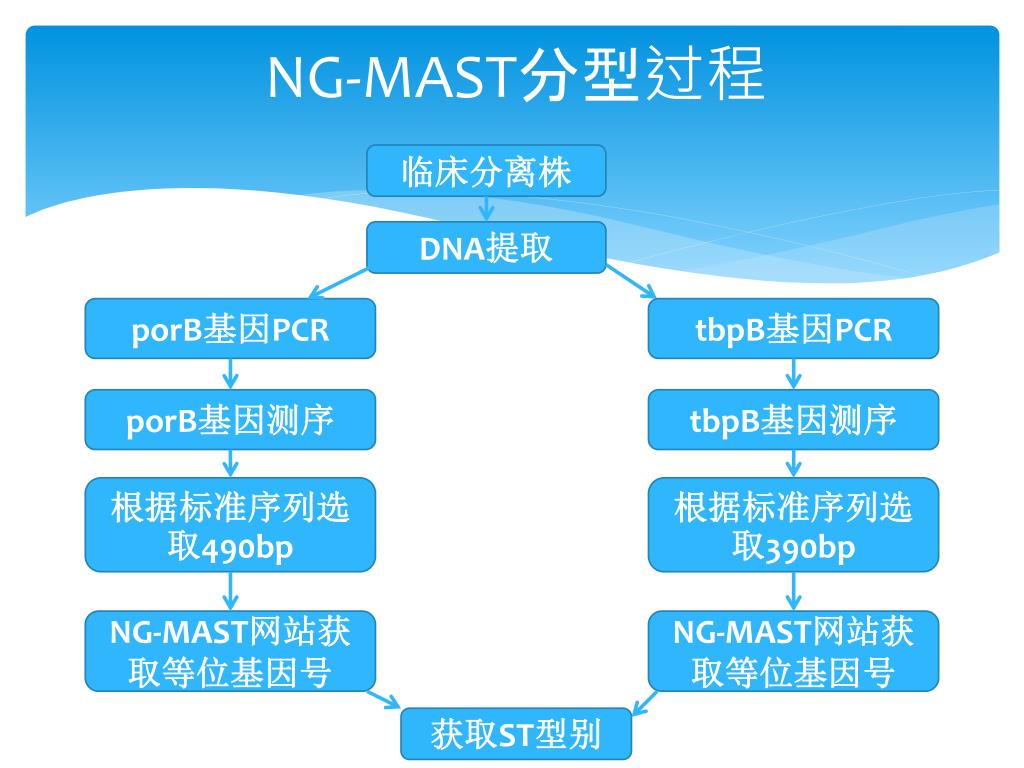 NG-MAST分型过程

临床分离株

DNA提取

porB基因PCR

porB基因测序

根据标准序列选取490bp

NG-MAST网站获取等位基因号

tbpB基因PCR

tbpB基因测序

根据标准序列选取390bp

NG-MAST网站获取等位基因号

获取ST型别